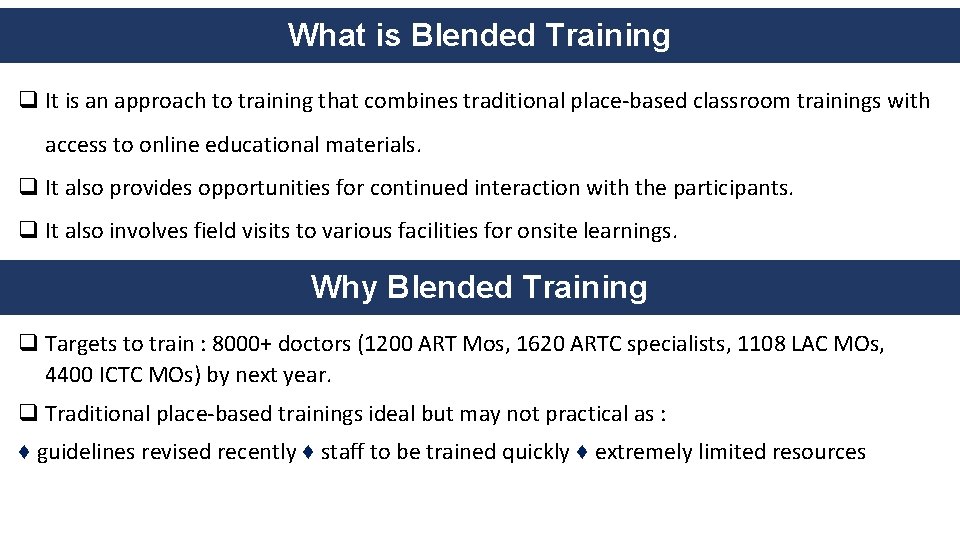 What is Blended Training

❑ It is an approach to training that combines traditional place-based classroom trainings with access to online educational materials.

❑ It also provides opportunities for continued interaction with the participants.

❑ It also involves field visits to various facilities for onsite learnings.

Why Blended Training

❑ Targets to train : 8000+ doctors (1200 ART Mos, 1620 ARTC specialists, 1108 LAC MOs, 4400 ICTC MOs) by next year.

❑ Traditional place-based trainings ideal but may not practical as :

♦ guidelines revised recently ♦ staff to be trained quickly ♦ extremely limited resources